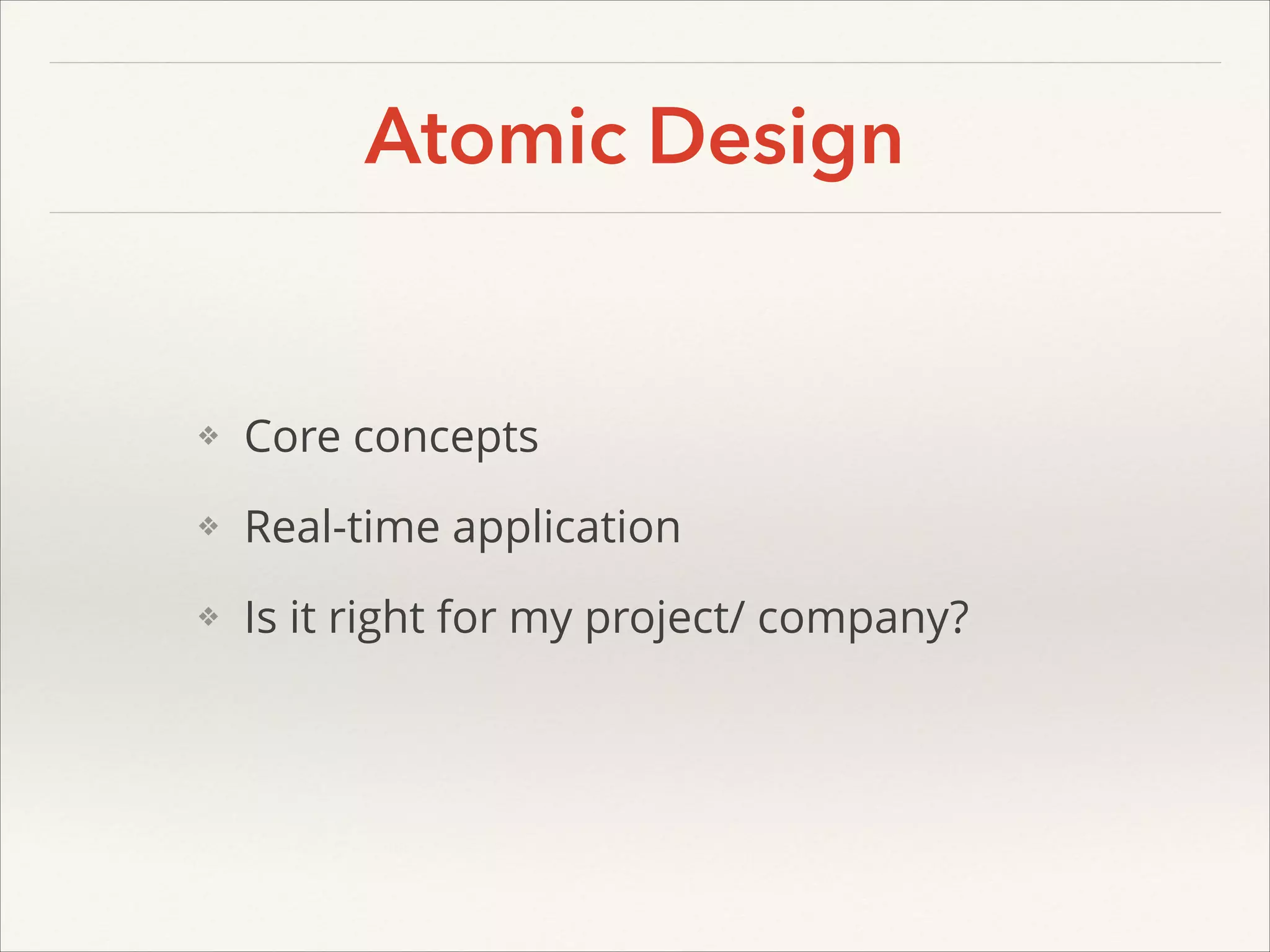 Atomic Design

❖ Core concepts
❖ Real-time application
❖ Is it right for my project/ company?